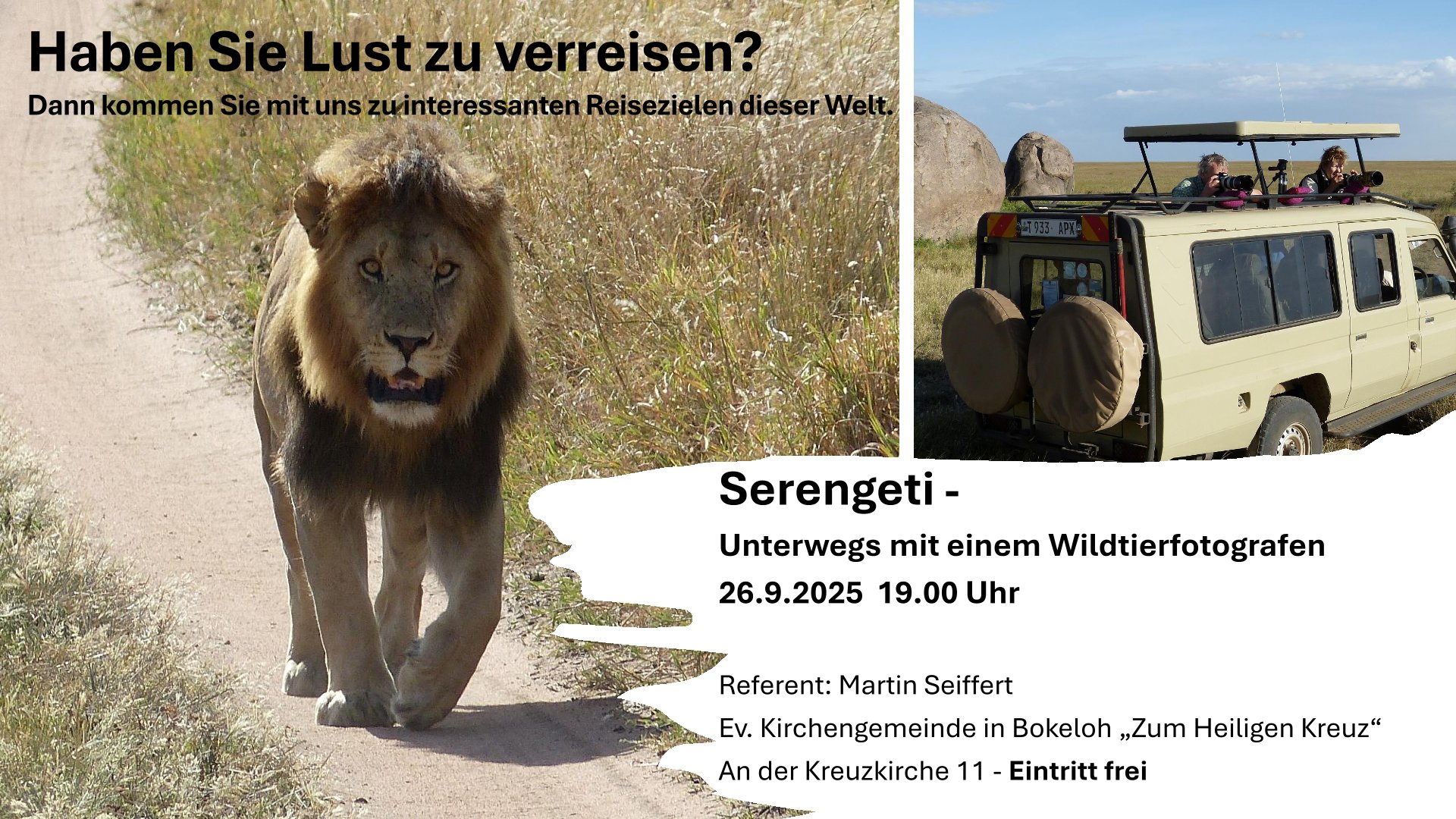 Haben Sie Lust zu verreisen?

Dann kommen Sie mit uns zu interessanten Reisezielen dieser Welt.

T 933 APX

Serengeti -

Unterwegs mit einem Wildtierfotografen

26.9.2025 19.00 Uhr

Referent: Martin Seiffert

Ev. Kirchengemeinde in Bokeloh „Zum Heiligen Kreuz“

An der Kreuzkirche 11 - Eintritt frei